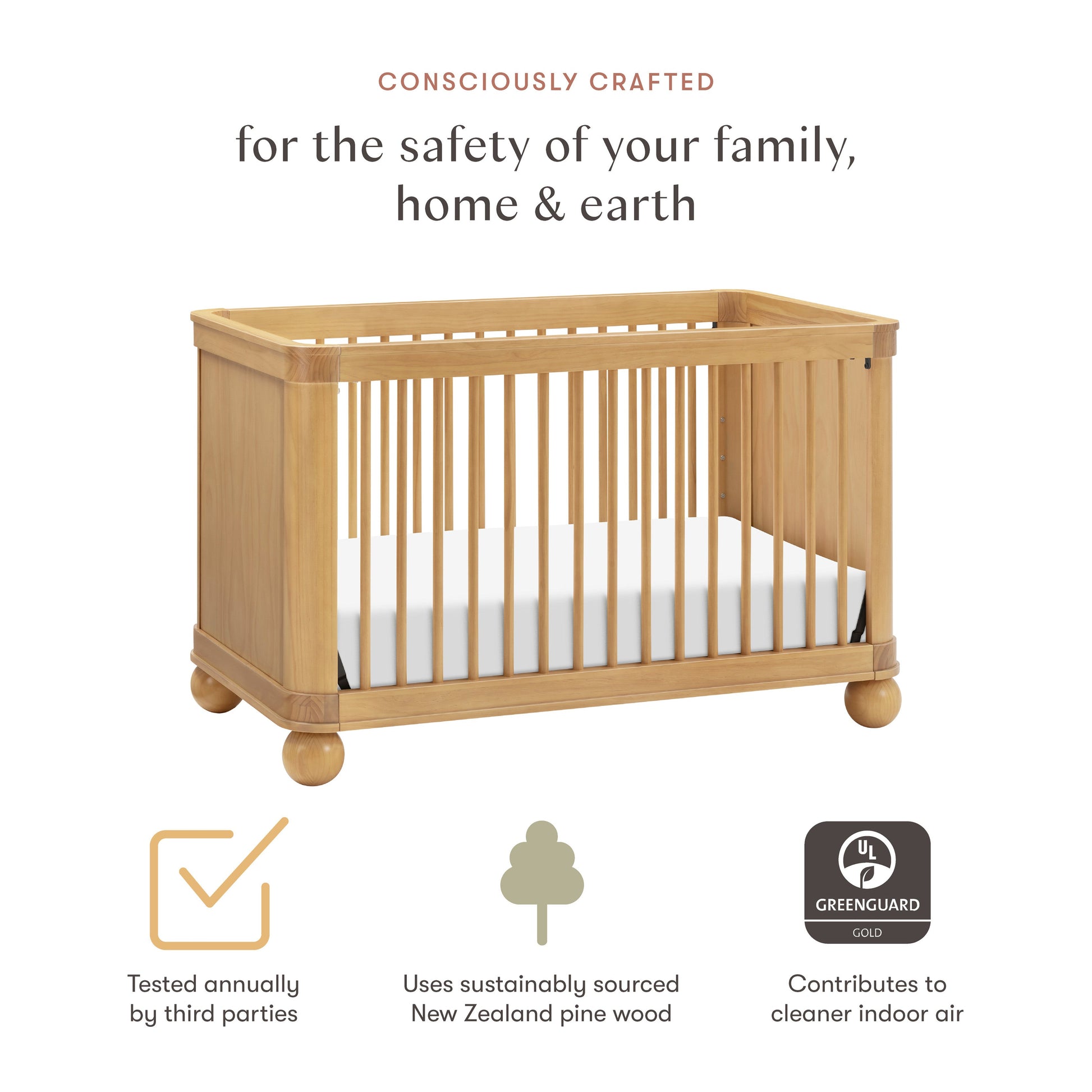 CONSCIOUSLY CRAFTED

for the safety of your family, home & earth

Tested annually by third parties

Uses sustainably sourced New Zealand pine wood

UL

GREENGUARD

GOLD

Contributes to cleaner indoor air